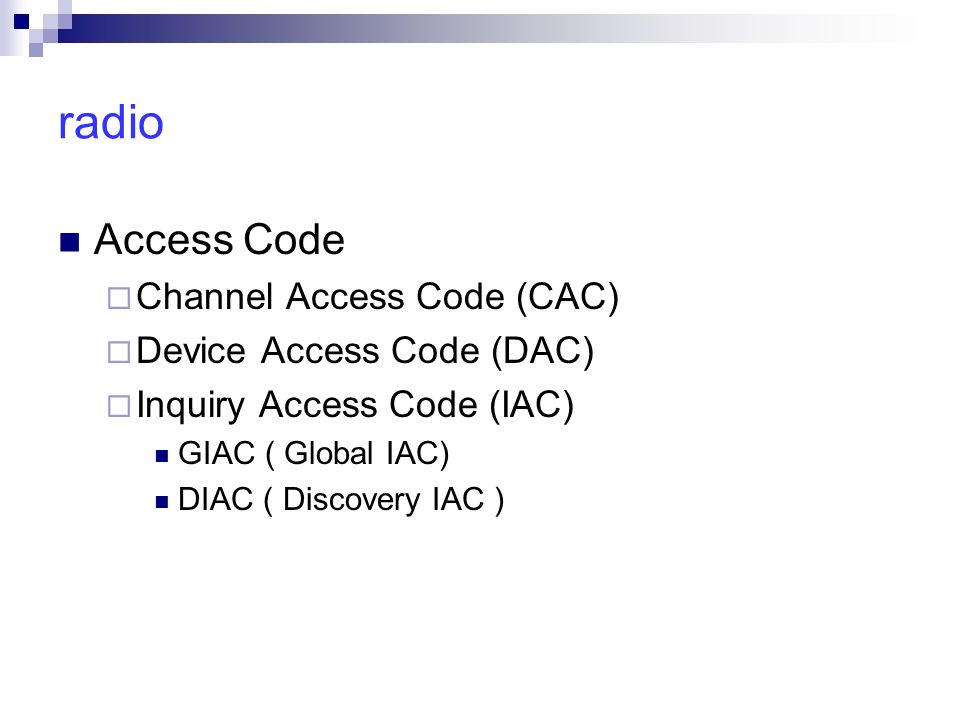 radio

Access Code
Channel Access Code (CAC)
Device Access Code (DAC)
Inquiry Access Code (IAC)
GIAC ( Global IAC)
DIAC ( Discovery IAC )